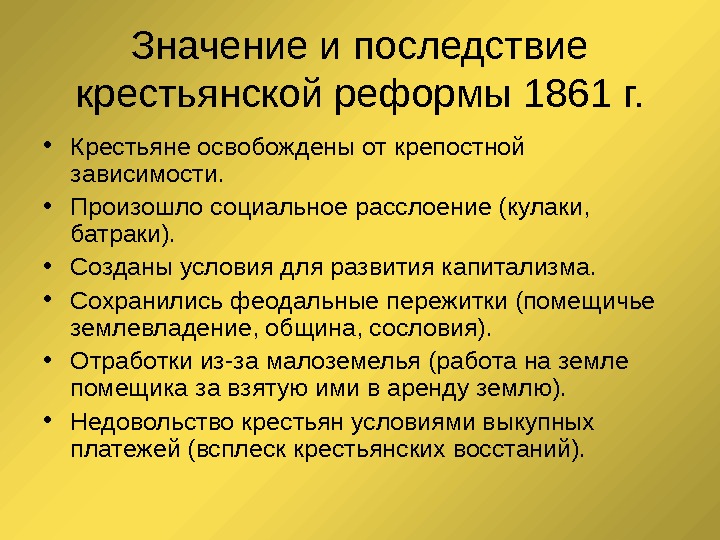 Значение и последствие крестьянской реформы 1861 г.

• Крестьяне освобождены от крепостной зависимости.
• Произошло социальное расслоение (кулаки, батраки).
• Созданы условия для развития капитализма.
• Сохранились феодальные пережитки (помещичье землевладение, община, сословия).
• Отработки из-за малоземелья (работа на земле помещика за взятую ими в аренду землю).
• Недовольство крестьян условиями выкупных платежей (всплеск крестьянских восстаний).